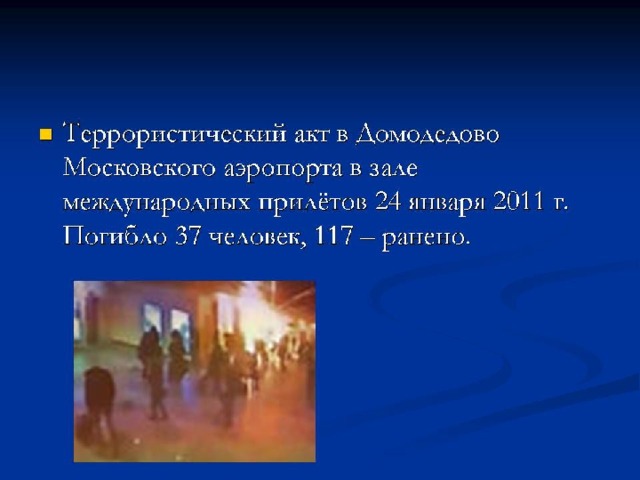 Террористический акт в Домодедово Московского аэропорта в зале международных прилётов 24 января 2011 г. Погибло 37 человек, 117 – ранено.